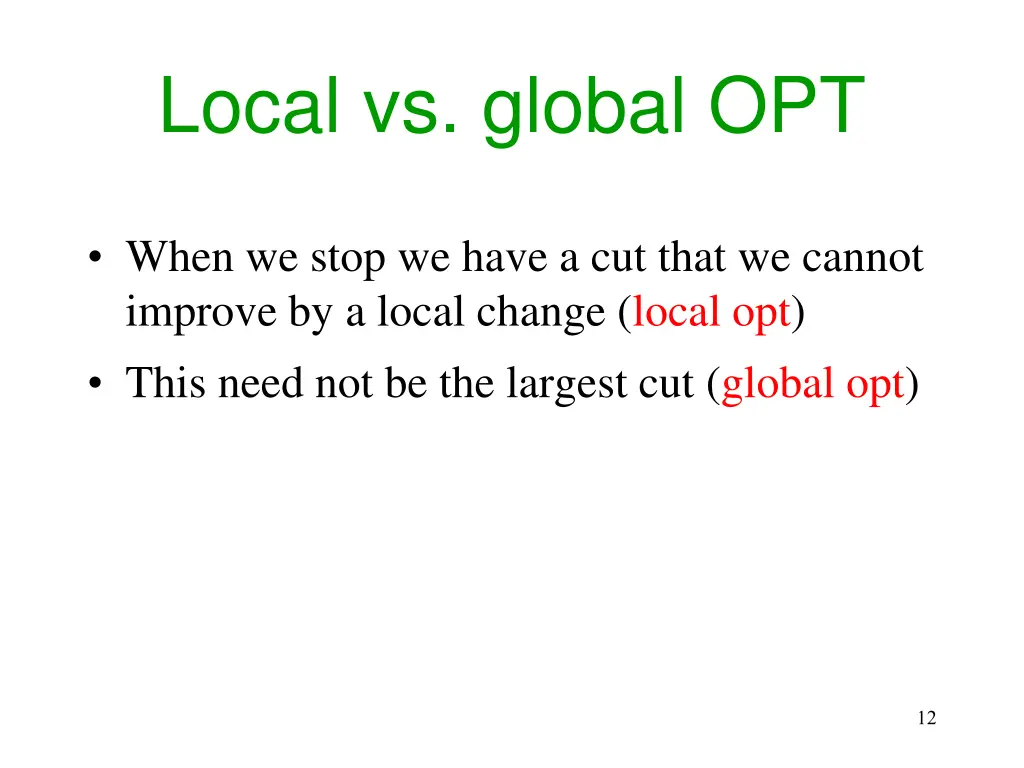 Local vs. global OPT

• When we stop we have a cut that we cannot improve by a local change (local opt)

• This need not be the largest cut (global opt)

12